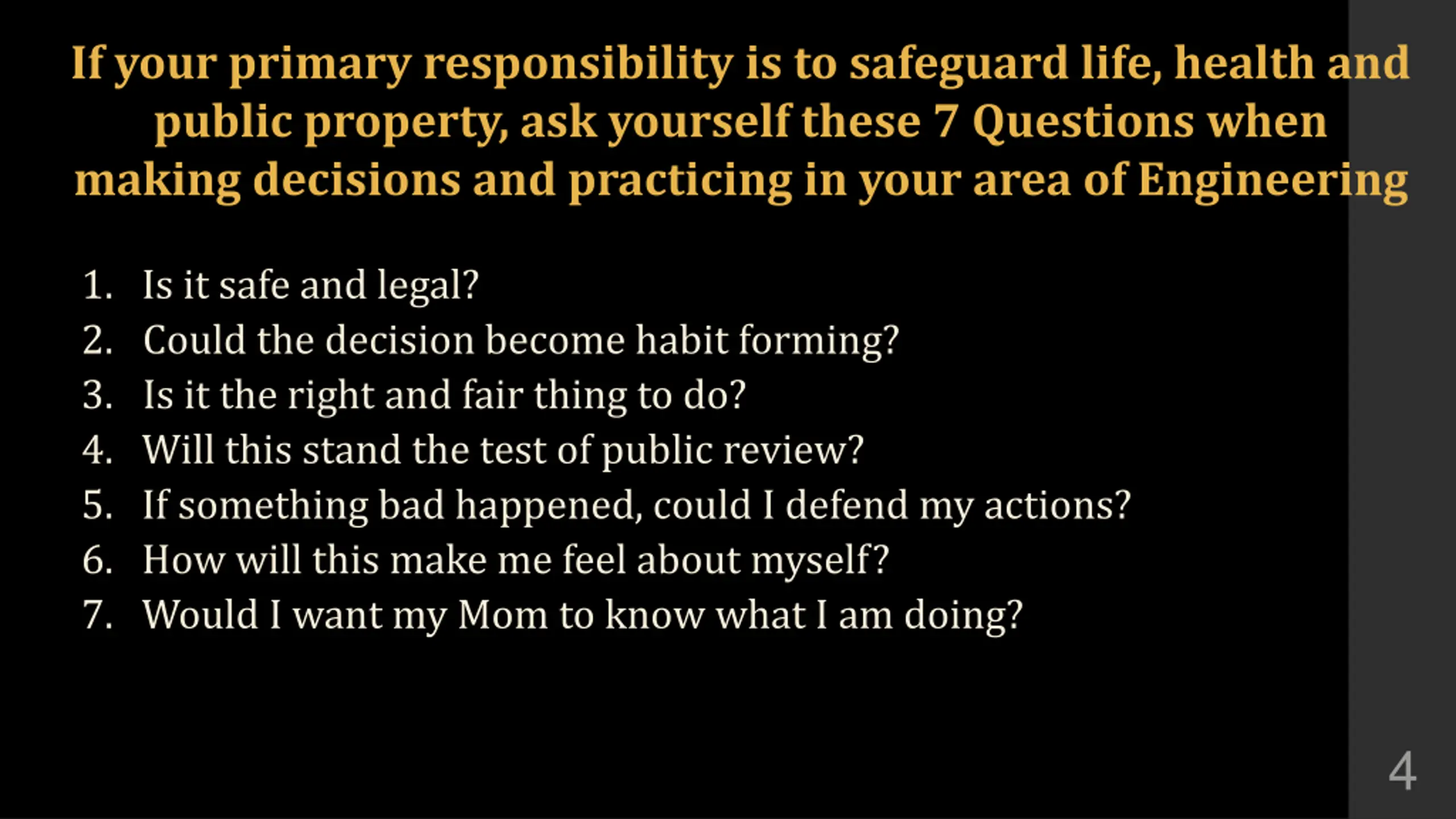 If your primary responsibility is to safeguard life, health and public property, ask yourself these 7 Questions when making decisions and practicing in your area of Engineering

1. Is it safe and legal?
2. Could the decision become habit forming?
3. Is it the right and fair thing to do?
4. Will this stand the test of public review?
5. If something bad happened, could I defend my actions?
6. How will this make me feel about myself?
7. Would I want my Mom to know what I am doing?

4